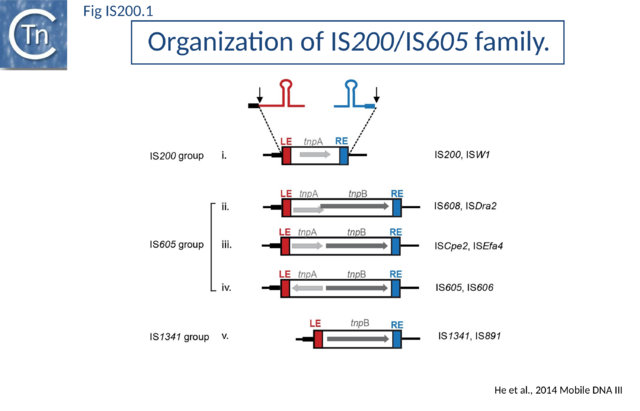 Tn

Fig IS200.1

Organization of IS200/IS605 family.

IS200 group i. LE tnpA RE IS200, ISW1

IS605 group

ii. LE tnpA tnpB RE IS608, ISDra2

iii. LE tnpA tnpB RE ISCpe2, ISEfa4

iv. LE tnpA tnpB RE IS605, IS606

IS1341 group v. LE tnpB RE IS1341, IS891

He et al., 2014 Mobile DNA III